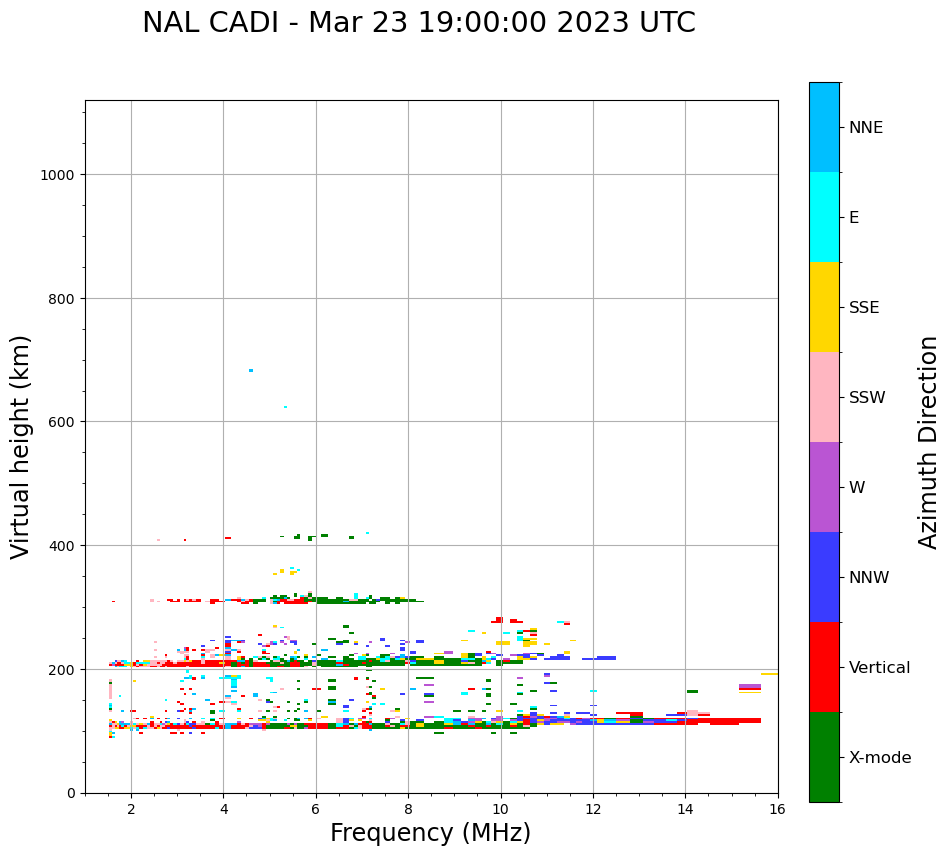 NAL CADI - Mar 23 19:00:00 2023 UTC

Virtual height (km)

1000
800
600
400
200
0

2
4
6
8
10
12
14
16

Frequency (MHz)

NNE
E
SSE
SSW
W
NNW
Vertical
X-mode

Azimuth Direction